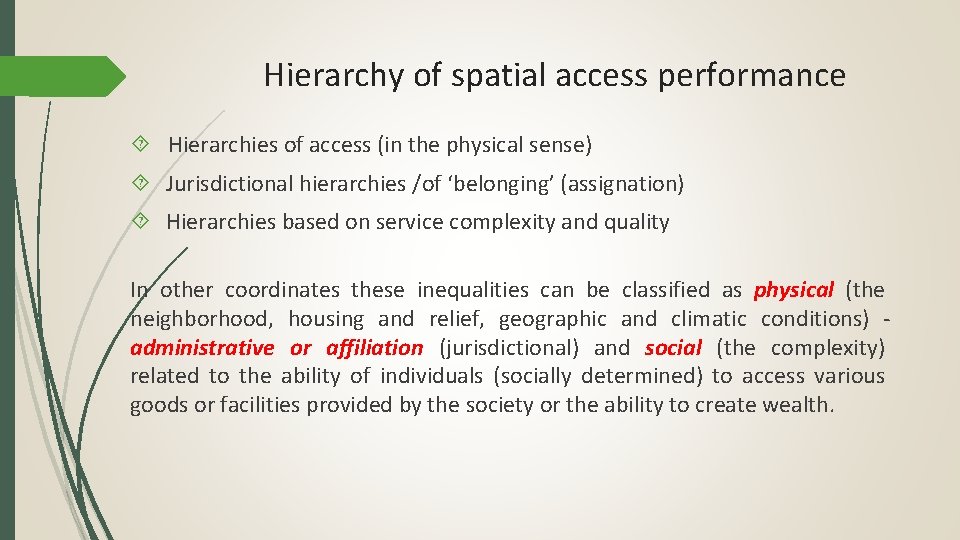 Hierarchy of spatial access performance

Hierarchies of access (in the physical sense)

Jurisdictional hierarchies /of ‘belonging’ (assignation)

Hierarchies based on service complexity and quality

In other coordinates these inequalities can be classified as physical (the neighborhood, housing and relief, geographic and climatic conditions) - administrative or affiliation (jurisdictional) and social (the complexity) related to the ability of individuals (socially determined) to access various goods or facilities provided by the society or the ability to create wealth.